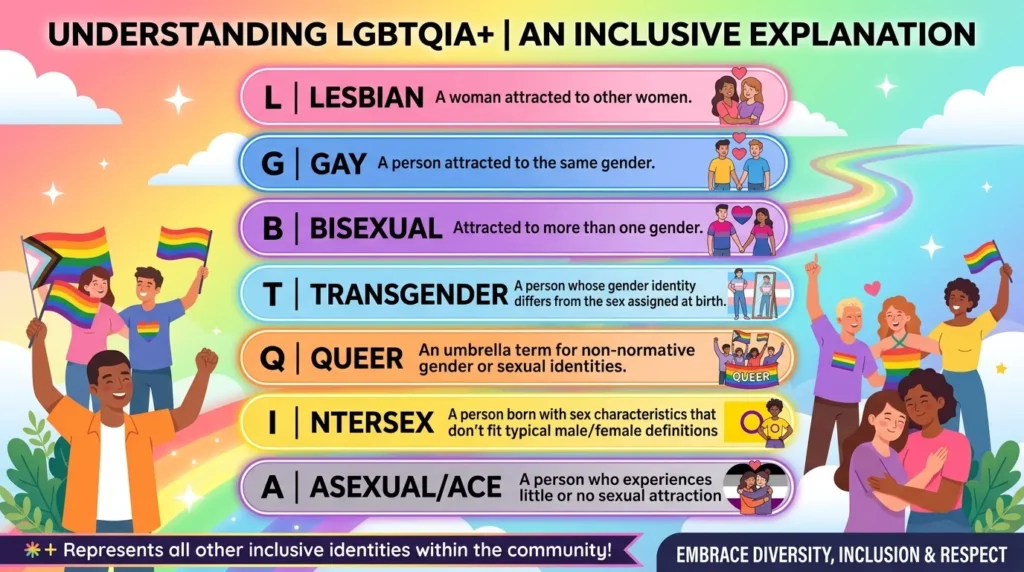 UNDERSTANDING LGBTQIA+ | AN INCLUSIVE EXPLANATION

L | LESBIAN A woman attracted to other women.

G | GAY A person attracted to the same gender.

B | BISEXUAL Attracted to more than one gender.

T | TRANSGENDER A person whose gender identity differs from the sex assigned at birth.

Q | QUEER An umbrella term for non-normative gender or sexual identities.

QUEER

I | NTERSEX A person born with sex characteristics that don't fit typical male/female definitions

A | ASEXUAL/ACE A person who experiences little or no sexual attraction

+ Represents all other inclusive identities within the community!

EMBRACE DIVERSITY, INCLUSION & RESPECT